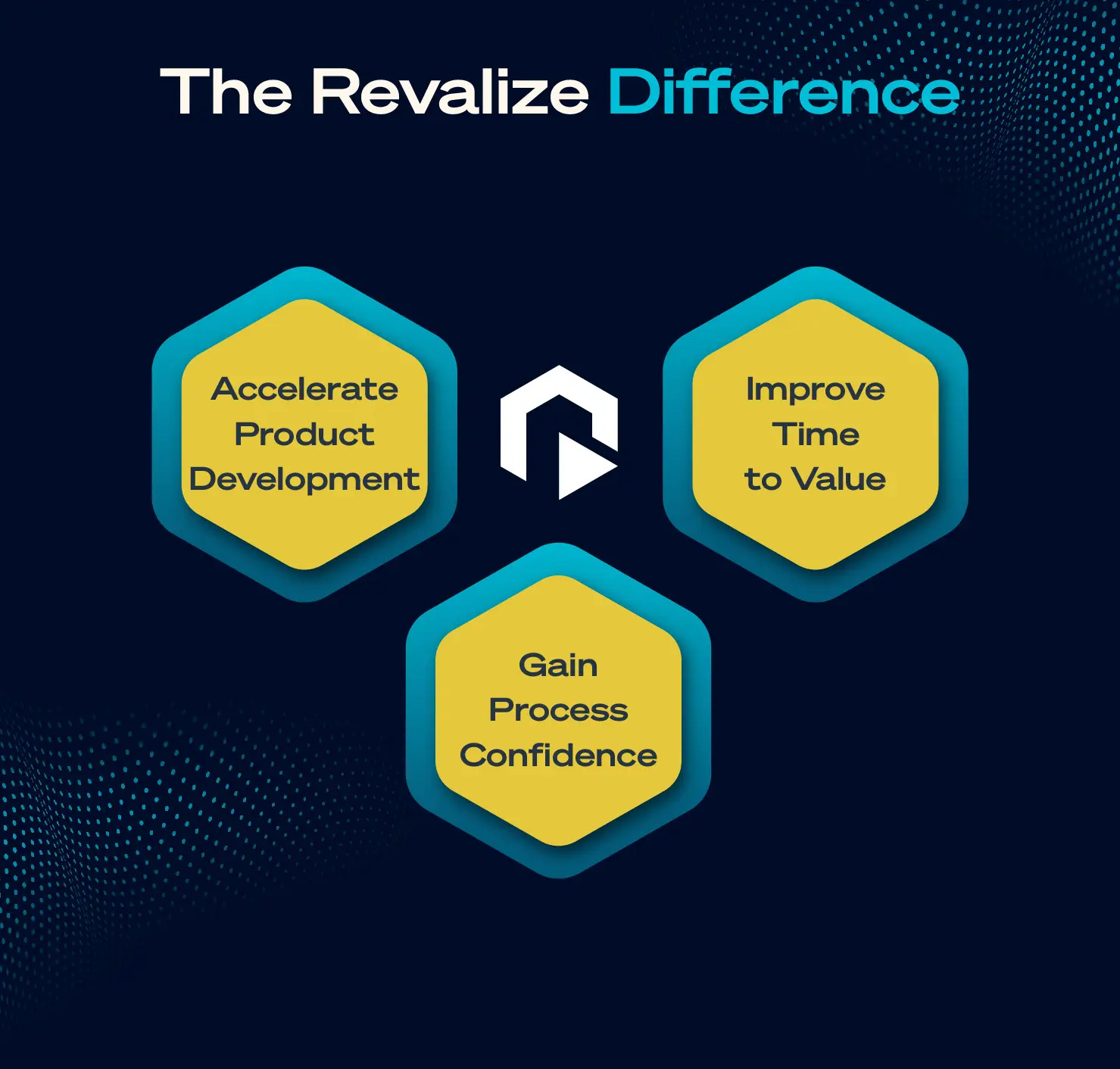 The Revalize Difference

Accelerate Product Development

Improve Time to Value

Gain Process Confidence